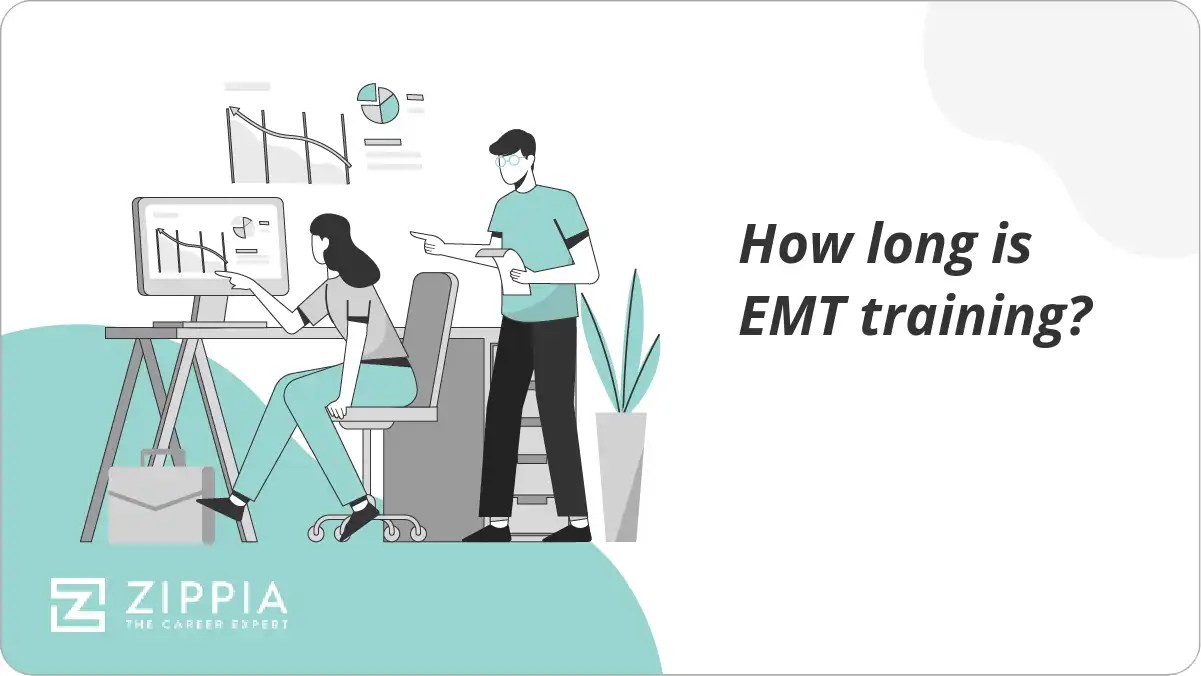 How long is EMT training?

ZIPPIA
THE CAREER EXPERT